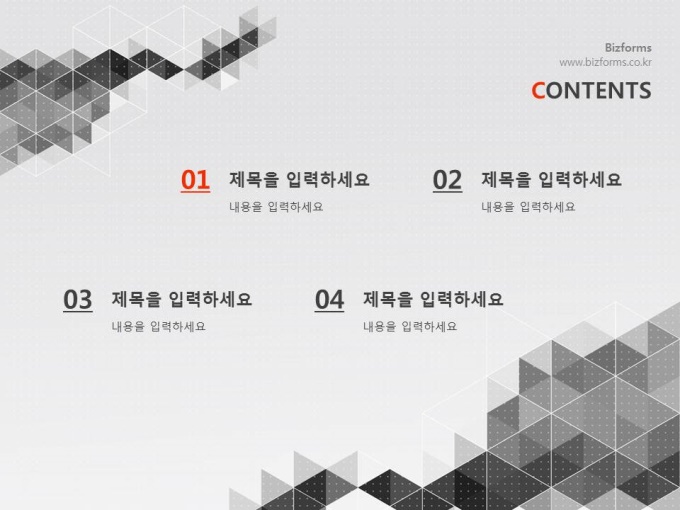 Bizforms
www.bizforms.co.kr

CONTENTS

01 제목을 입력하세요
내용을 입력하세요

02 제목을 입력하세요
내용을 입력하세요

03 제목을 입력하세요
내용을 입력하세요

04 제목을 입력하세요
내용을 입력하세요